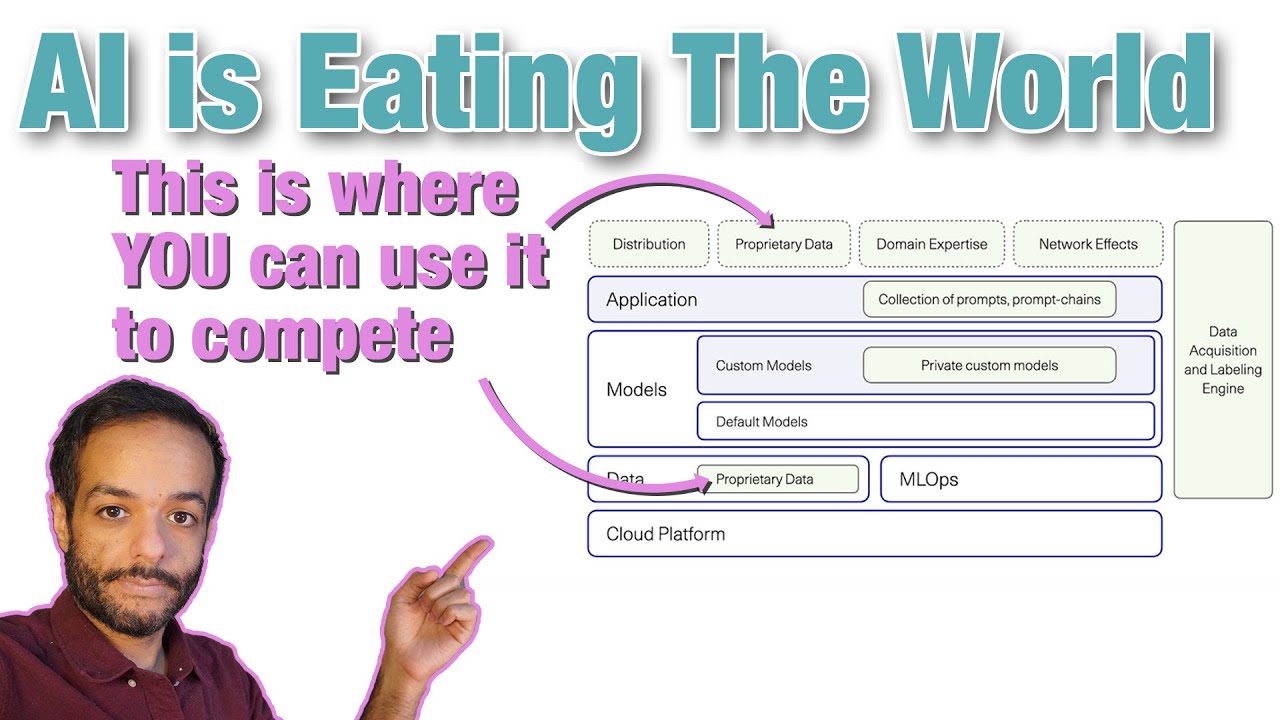 AI is Eating The World

This is where YOU can use it to compete

Distribution
Proprietary Data
Domain Expertise
Network Effects

Application
Collection of prompts, prompt-chains

Models
Custom Models
Private custom models
Default Models

Data
Proprietary Data
MLOps

Cloud Platform

Data Acquisition and Labeling Engine